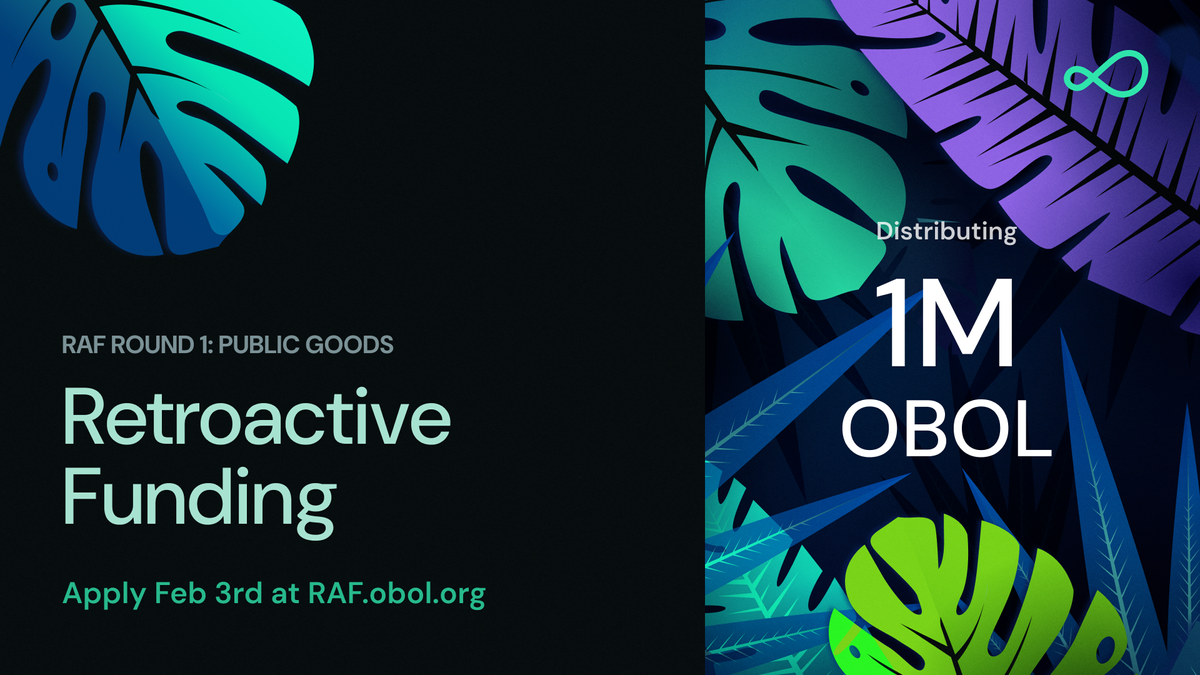 RAF ROUND 1: PUBLIC GOODS

Retroactive Funding

Apply Feb 3rd at RAF.obol.org

Distributing

1M OBOL